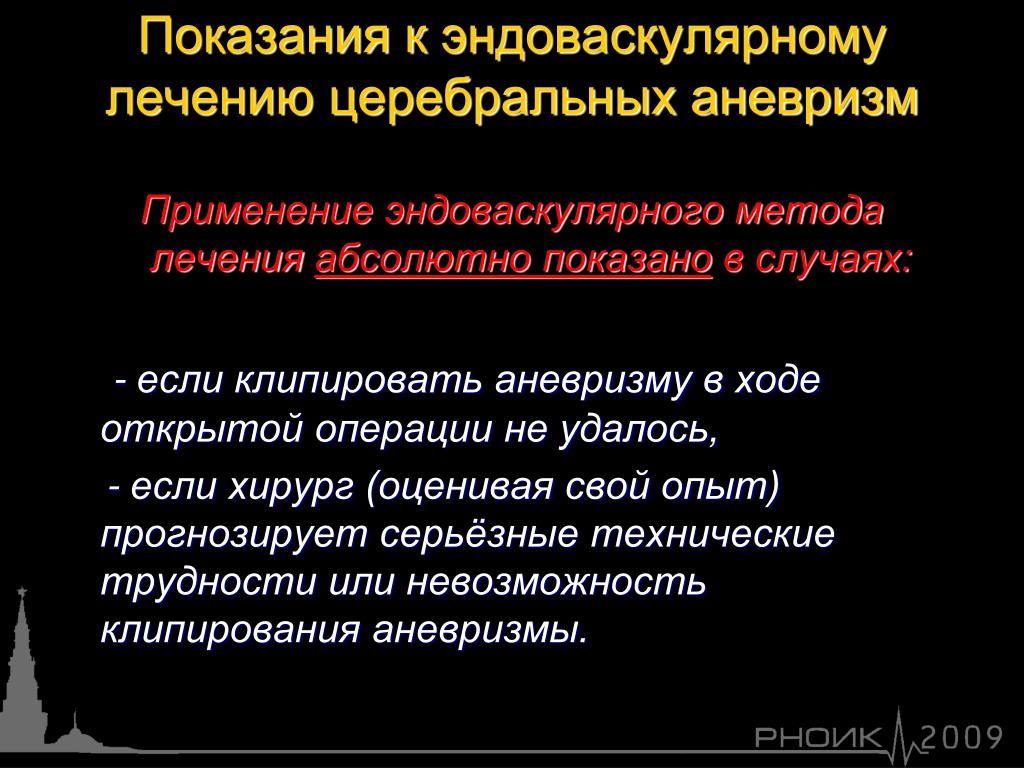 Показания к эндоваскулярному лечению церебральных аневризм

Применение эндоваскулярного метода лечения абсолютно показано в случаях:

- если клипировать аневризму в ходе открытой операции не удалось,

- если хирург (оценивая свой опыт) прогнозирует серьёзные технические трудности или невозможность клипирования аневризмы.

РНОИК 2009